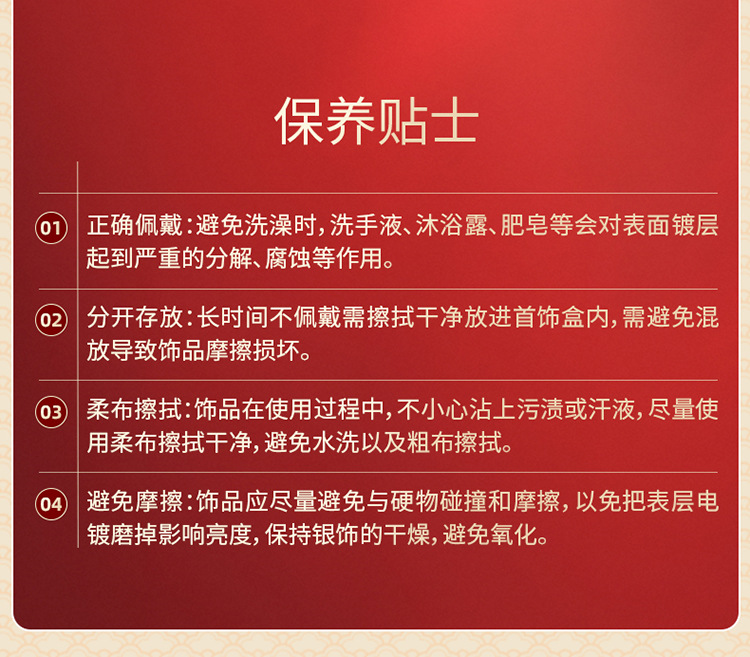 保养贴士

01 正确佩戴：避免洗澡时，洗手液、沐浴露、肥皂等会对表面镀层起到严重的分解、腐蚀等作用。

02 分开存放：长时间不佩戴需擦拭干净放进首饰盒内，需避免混放导致饰品摩擦损坏。

03 柔布擦拭：饰品在使用过程中，不小心沾上污渍或汗液，尽量使用柔布擦拭干净，避免水洗以及粗布擦拭。

04 避免摩擦：饰品应尽量避免与硬物碰撞和摩擦，以免把表层电镀磨掉影响亮度，保持银饰的干燥，避免氧化。